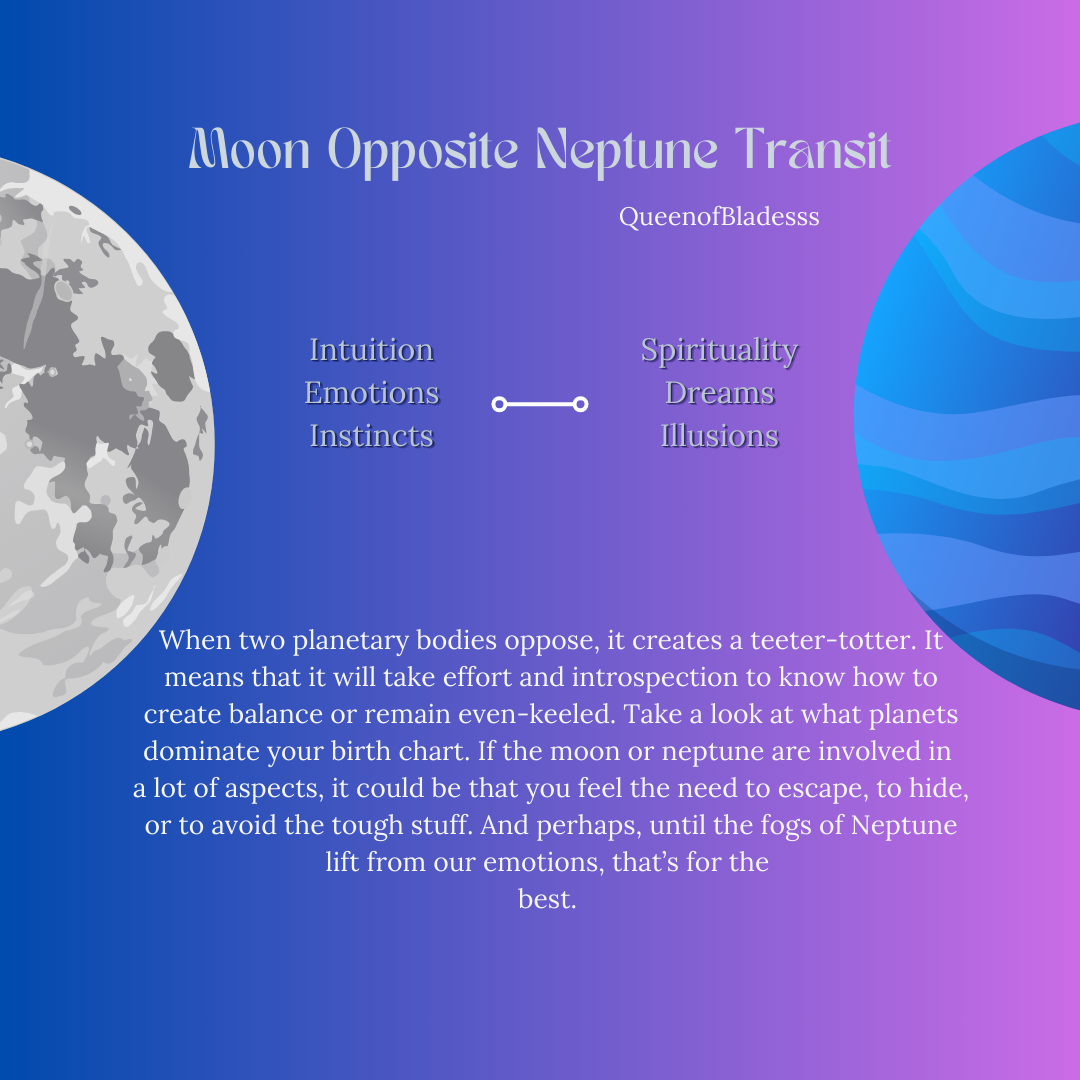 Moon Opposite Neptune Transit

QueenofBladesss

Intuition
Emotions
Instincts

Spirituality
Dreams
Illusions

When two planetary bodies oppose, it creates a teeter-totter. It means that it will take effort and introspection to know how to create balance or remain even-keeled. Take a look at what planets dominate your birth chart. If the moon or neptune are involved in a lot of aspects, it could be that you feel the need to escape, to hide, or to avoid the tough stuff. And perhaps, until the fogs of Neptune lift from our emotions, that's for the best.